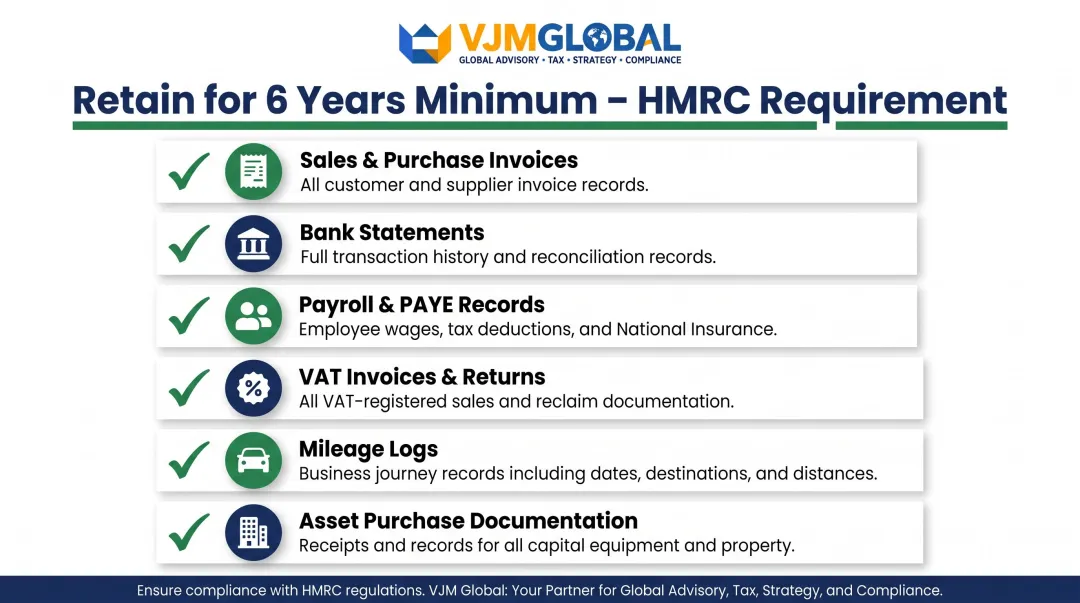 VJMGLOBAL
GLOBAL ADVISORY • TAX • STRATEGY • COMPLIANCE

Retain for 6 Years Minimum – HMRC Requirement

Sales & Purchase Invoices
All customer and supplier invoice records.

Bank Statements
Full transaction history and reconciliation records.

Payroll & PAYE Records
Employee wages, tax deductions, and National Insurance.

VAT Invoices & Returns
All VAT-registered sales and reclaim documentation.

Mileage Logs
Business journey records including dates, destinations, and distances.

Asset Purchase Documentation
Receipts and records for all capital equipment and property.

Ensure compliance with HMRC regulations. VJM Global: Your Partner for Global Advisory, Tax, Strategy, and Compliance.